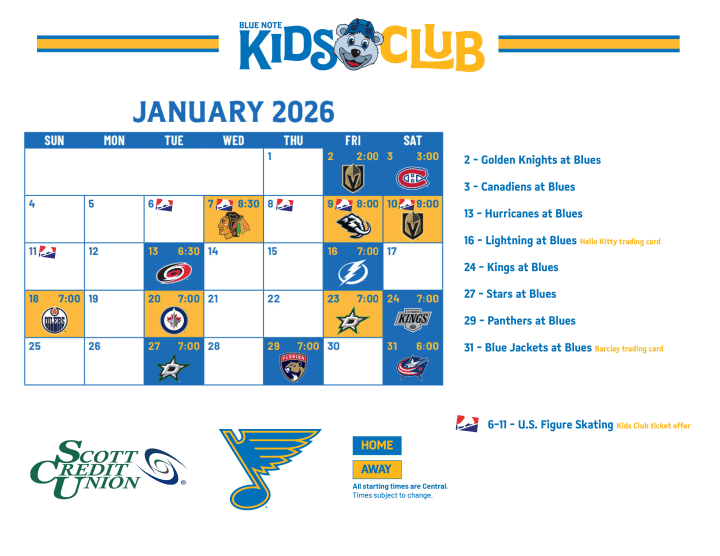 BLUE NOTE KIDS CLUB

JANUARY 2026

| SUN | MON | TUE | WED | THU | FRI | SAT |
|---|---|---|---|---|---|---|
| | | | | 1 | 2 2:00 | 3 3:00 |
| 4 | 5 | 6 | 7 8:30 | 8 | 9 8:00 | 10 9:00 |
| 11 | 12 | 13 6:30 | 14 | 15 | 16 7:00 | 17 |
| 18 7:00 OILERS | 19 | 20 7:00 | 21 | 22 | 23 7:00 | 24 7:00 KINGS |
| 25 | 26 | 27 7:00 | 28 | 29 7:00 FLORIDA | 30 | 31 6:00 |

2 - Golden Knights at Blues

3 - Canadiens at Blues

13 - Hurricanes at Blues

16 - Lightning at Blues Hello Kitty trading card

24 - Kings at Blues

27 - Stars at Blues

29 - Panthers at Blues

31 - Blue Jackets at Blues Barclay trading card

6-11 - U.S. Figure Skating Kids Club ticket offer

SCOTT CREDIT UNION

HOME

AWAY

All starting times are Central.
Times subject to change.